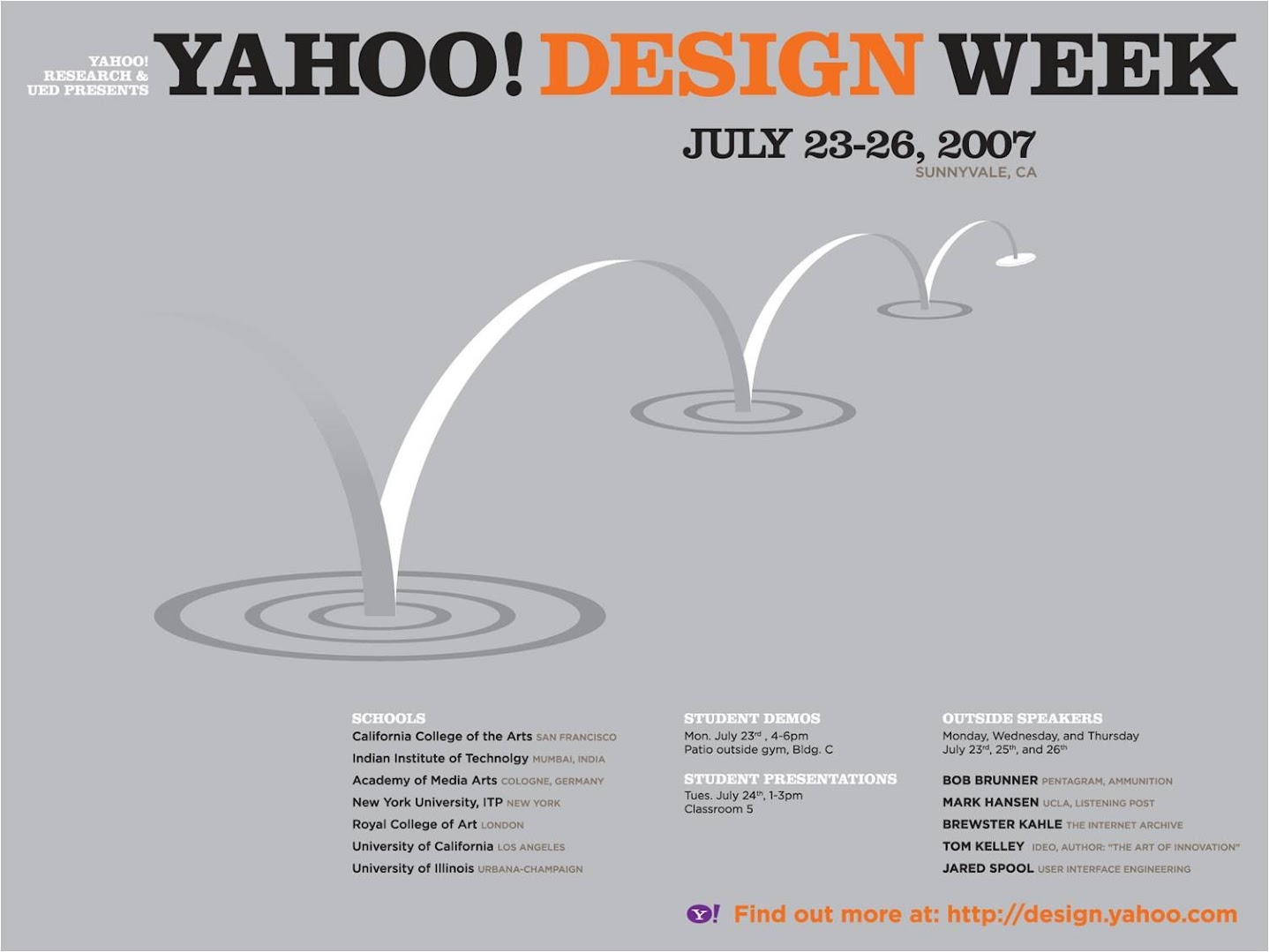 YAHOO! RESEARCH & UED PRESENTS

YAHOO! DESIGN WEEK

JULY 23-26, 2007
SUNNYVALE, CA

SCHOOLS
California College of the Arts SAN FRANCISCO
Indian Institute of Technolgy MUMBAI, INDIA
Academy of Media Arts COLOGNE, GERMANY
New York University, ITP NEW YORK
Royal College of Art LONDON
University of California LOS ANGELES
University of Illinois URBANA-CHAMPAIGN

STUDENT DEMOS
Mon. July 23$^{rd}$ , 4-6pm
Patio outside gym, Bldg. C

STUDENT PRESENTATIONS
Tues. July 24$^{th}$, 1-3pm
Classroom 5

OUTSIDE SPEAKERS
Monday, Wednesday, and Thursday
July 23$^{rd}$, 25$^{th}$, and 26$^{th}$

BOB BRUNNER PENTAGRAM, AMMUNITION
MARK HANSEN UCLA, LISTENING POST
BREWSTER KAHLE THE INTERNET ARCHIVE
TOM KELLEY IDEO, AUTHOR: "THE ART OF INNOVATION"
JARED SPOOL USER INTERFACE ENGINEERING

Y! Find out more at: http://design.yahoo.com